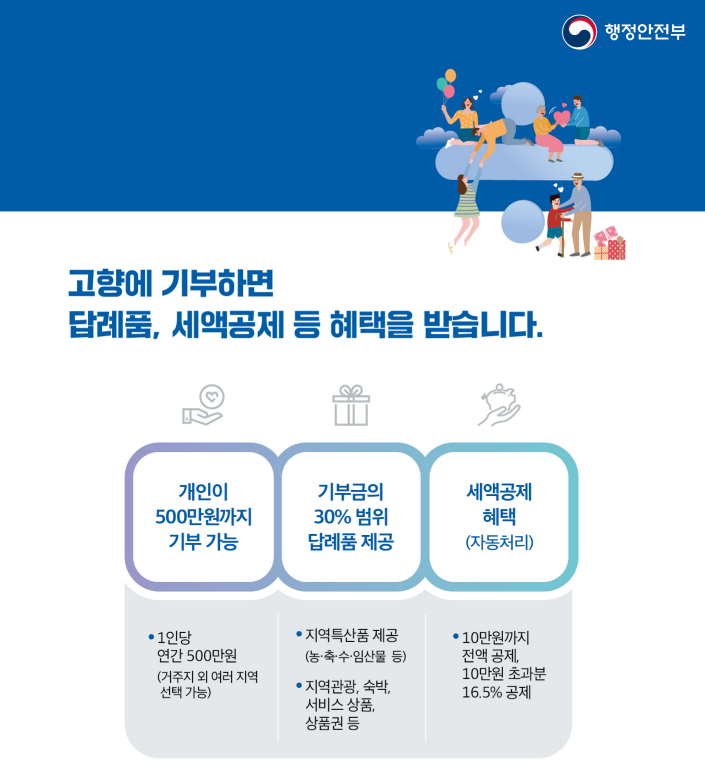 행정안전부

고향에 기부하면
답례품, 세액공제 등 혜택을 받습니다.

개인이
500만원까지
기부 가능

기부금의
30% 범위
답례품 제공

세액공제
혜택
(자동처리)

• 1인당
연간 500만원
(거주지 외 여러 지역
선택 가능)

• 지역특산품 제공
(농·축·수·임산물 등)

• 지역관광, 숙박,
서비스 상품,
상품권 등

• 10만원까지
전액 공제,
10만원 초과분
16.5% 공제